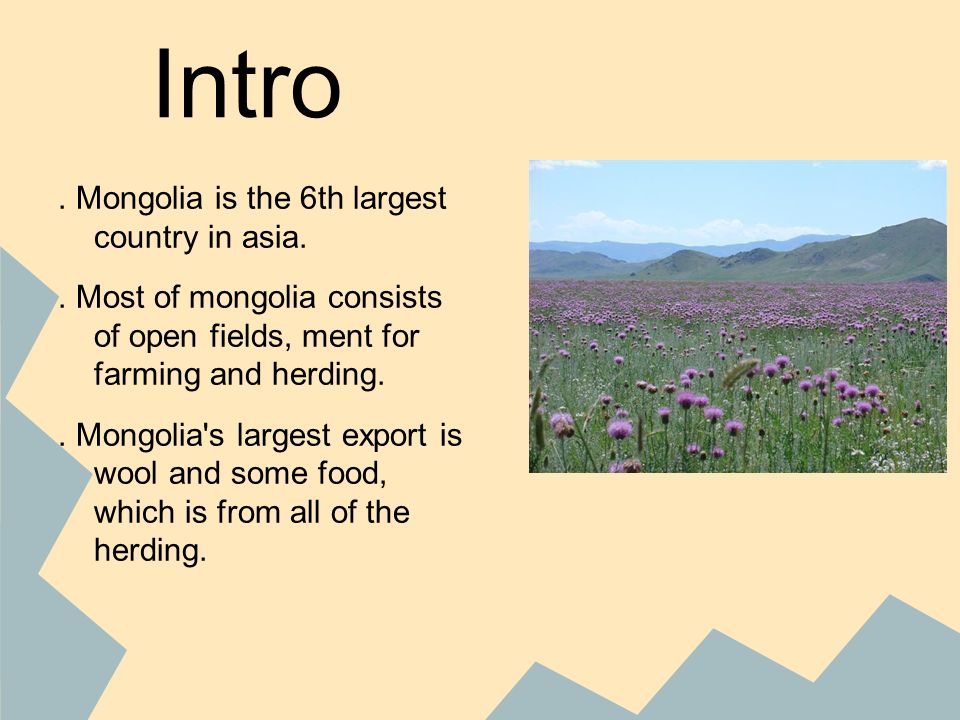 Intro

. Mongolia is the 6th largest country in asia.

. Most of mongolia consists of open fields, ment for farming and herding.

. Mongolia's largest export is wool and some food, which is from all of the herding.